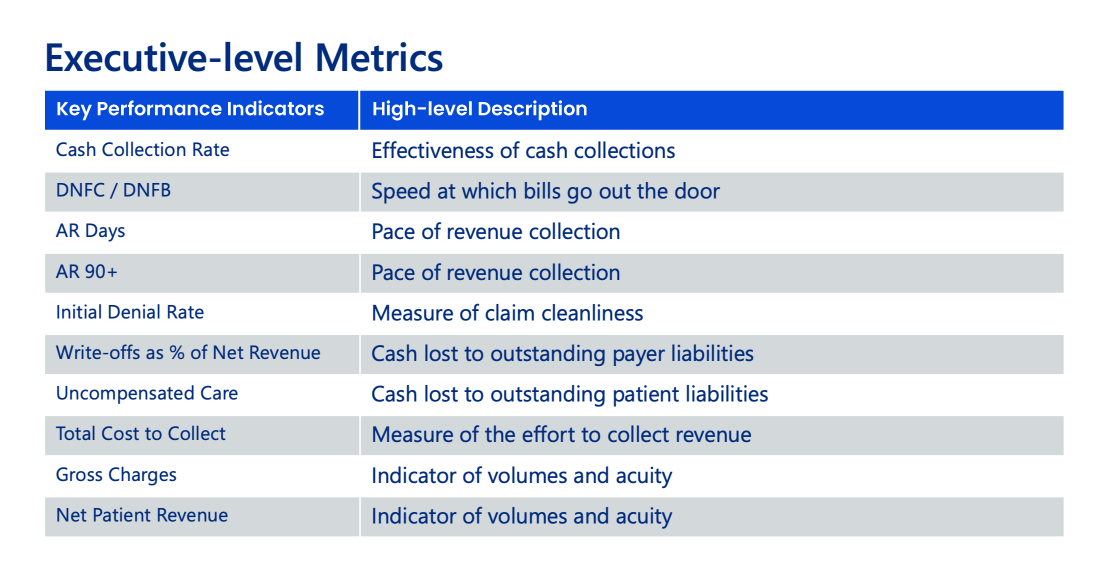 Executive-level Metrics

| Key Performance Indicators | High-level Description |
|---|---|
| Cash Collection Rate | Effectiveness of cash collections |
| DNFC / DNFB | Speed at which bills go out the door |
| AR Days | Pace of revenue collection |
| AR 90+ | Pace of revenue collection |
| Initial Denial Rate | Measure of claim cleanliness |
| Write-offs as % of Net Revenue | Cash lost to outstanding payer liabilities |
| Uncompensated Care | Cash lost to outstanding patient liabilities |
| Total Cost to Collect | Measure of the effort to collect revenue |
| Gross Charges | Indicator of volumes and acuity |
| Net Patient Revenue | Indicator of volumes and acuity |